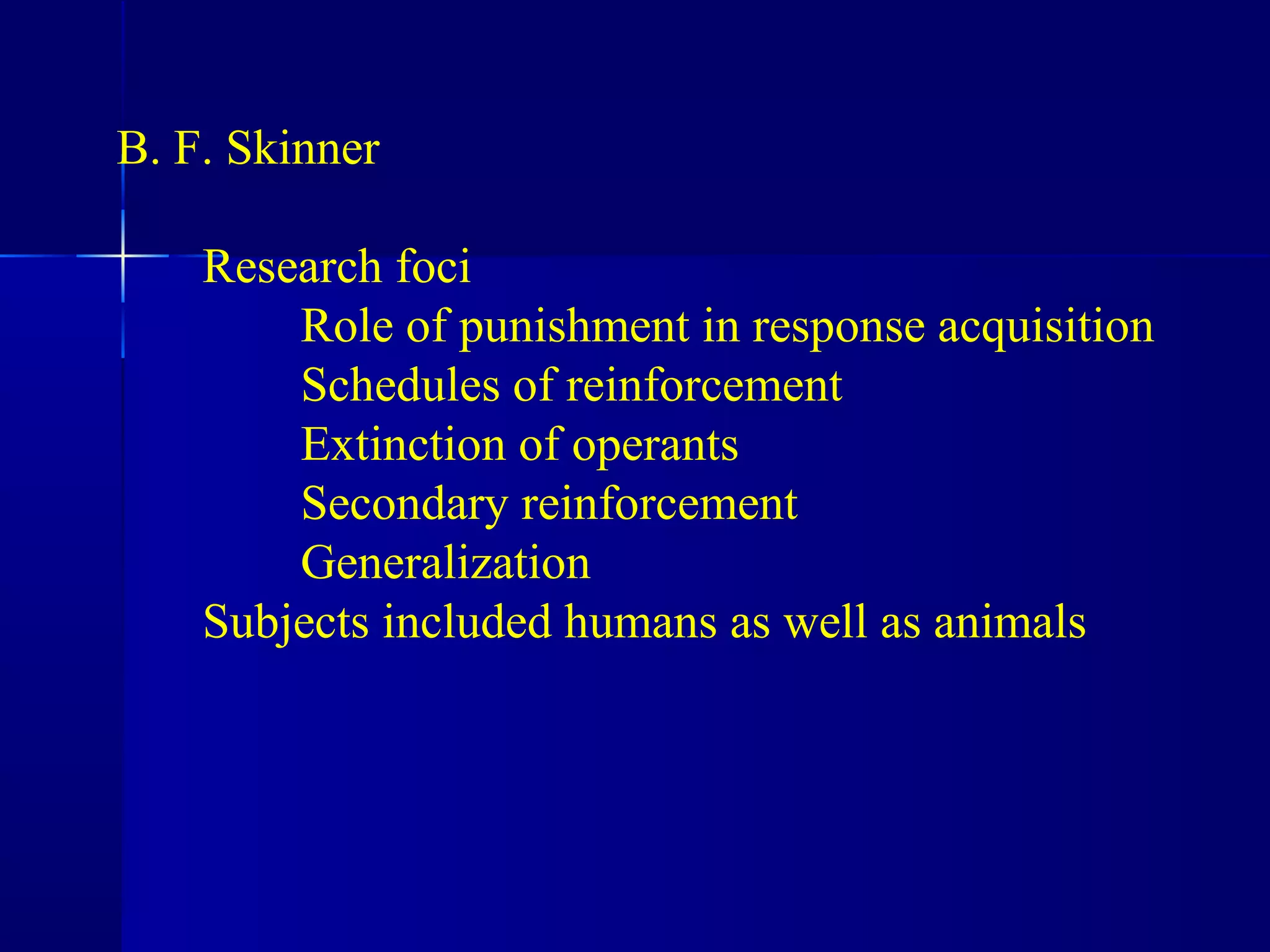 B. F. Skinner

Research foci

Role of punishment in response acquisition

Schedules of reinforcement

Extinction of operants

Secondary reinforcement

Generalization

Subjects included humans as well as animals